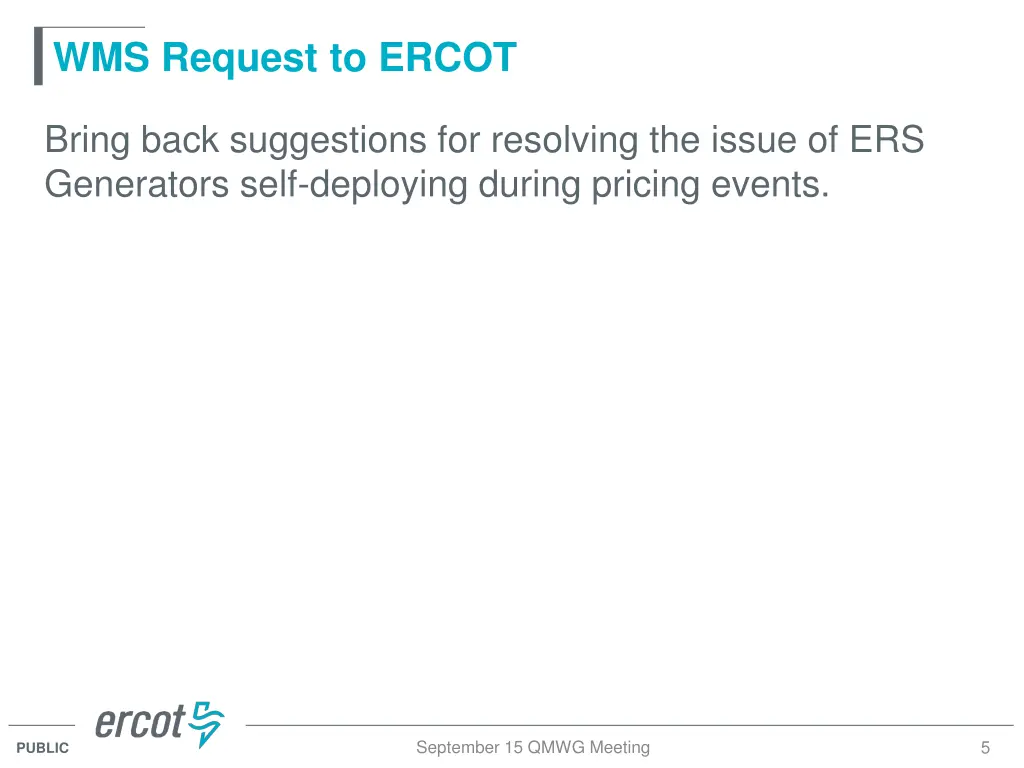 WMS Request to ERCOT

Bring back suggestions for resolving the issue of ERS Generators self-deploying during pricing events.

ercot

PUBLIC

September 15 QMWG Meeting

5